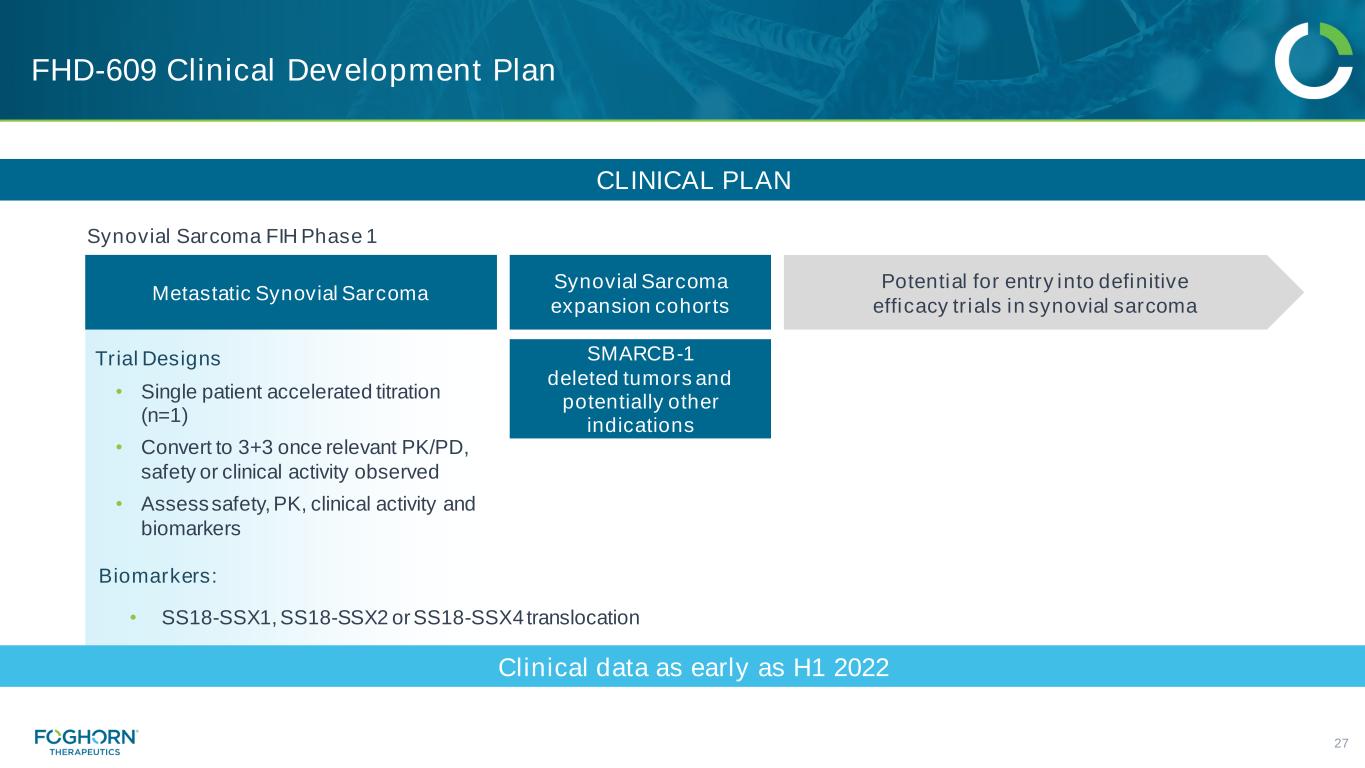 FHD-609 Clinical Development Plan

CLINICAL PLAN

Synovial Sarcoma FIH Phase 1

Metastatic Synovial Sarcoma

Synovial Sarcoma expansion cohorts

Potential for entry into definitive efficacy trials in synovial sarcoma

Trial Designs

• Single patient accelerated titration (n=1)
• Convert to 3+3 once relevant PK/PD, safety or clinical activity observed
• Assess safety, PK, clinical activity and biomarkers

SMARCB-1 deleted tumors and potentially other indications

Biomarkers:

• SS18-SSX1, SS18-SSX2 or SS18-SSX4 translocation

Clinical data as early as H1 2022

FOGHORN THERAPEUTICS

27